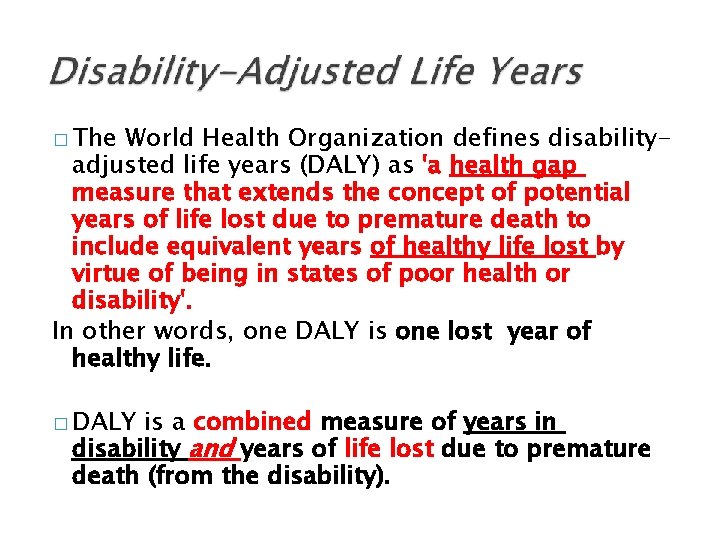 Disability-Adjusted Life Years

□ The World Health Organization defines disability-adjusted life years (DALY) as 'a health gap measure that extends the concept of potential years of life lost due to premature death to include equivalent years of healthy life lost by virtue of being in states of poor health or disability'.

In other words, one DALY is one lost year of healthy life.

□ DALY is a combined measure of years in disability and years of life lost due to premature death (from the disability).